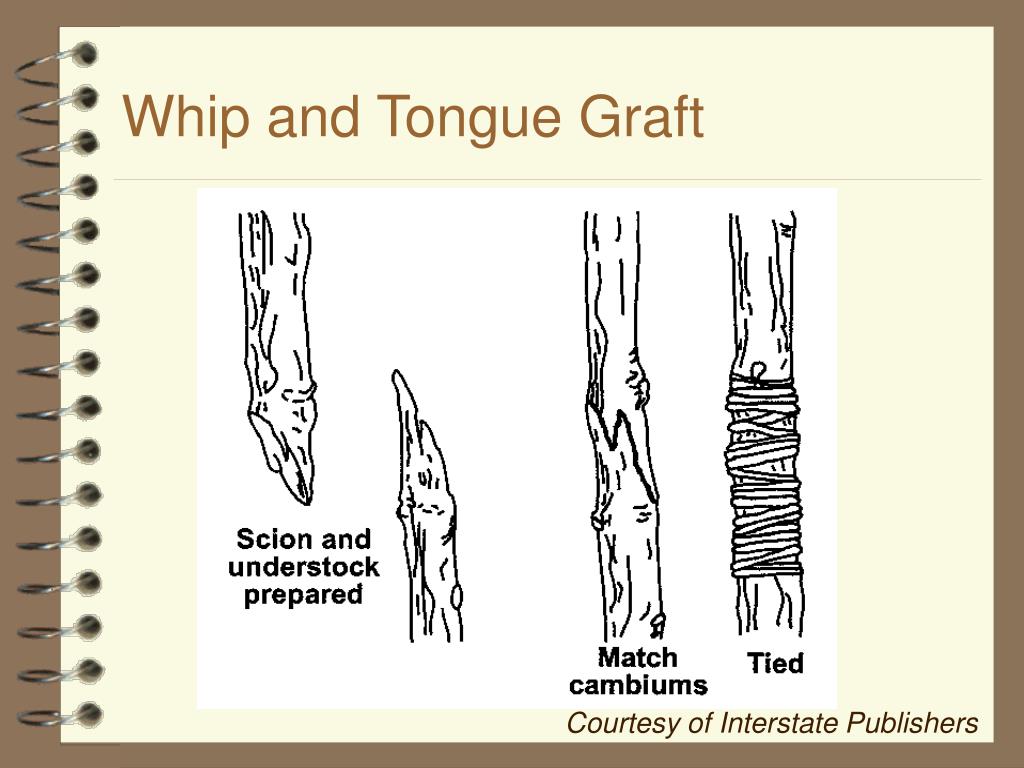 Whip and Tongue Graft

Scion and understock prepared

Match cambiums

Tied

Courtesy of Interstate Publishers